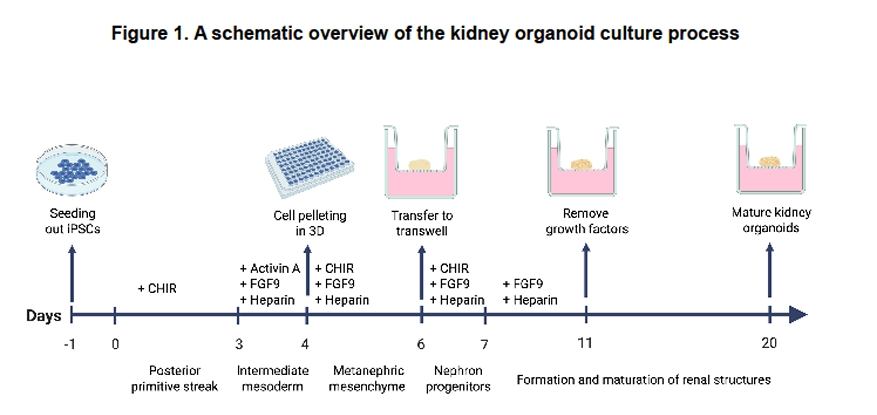 Figure 1. A schematic overview of the kidney organoid culture process

Seeding out iPSCs

Cell pelleting in 3D

Transfer to transwell

Remove growth factors

Mature kidney organoids

+ CHIR

+ Activin A
+ FGF9
+ Heparin

+ CHIR
+ FGF9
+ Heparin

+ CHIR
+ FGF9
+ Heparin

+ FGF9
+ Heparin

Days

-1

0

3

4

6

7

11

20

Posterior primitive streak

Intermediate mesoderm

Metanephric mesenchyme

Nephron progenitors

Formation and maturation of renal structures